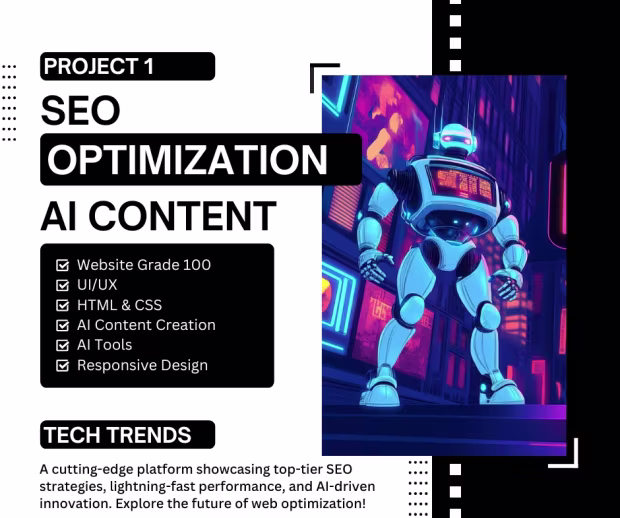 PROJECT 1

SEO

OPTIMIZATION

AI CONTENT

Website Grade 100
UI/UX
HTML & CSS
AI Content Creation
AI Tools
Responsive Design

TECH TRENDS

A cutting-edge platform showcasing top-tier SEO strategies, lightning-fast performance, and AI-driven innovation. Explore the future of web optimization!